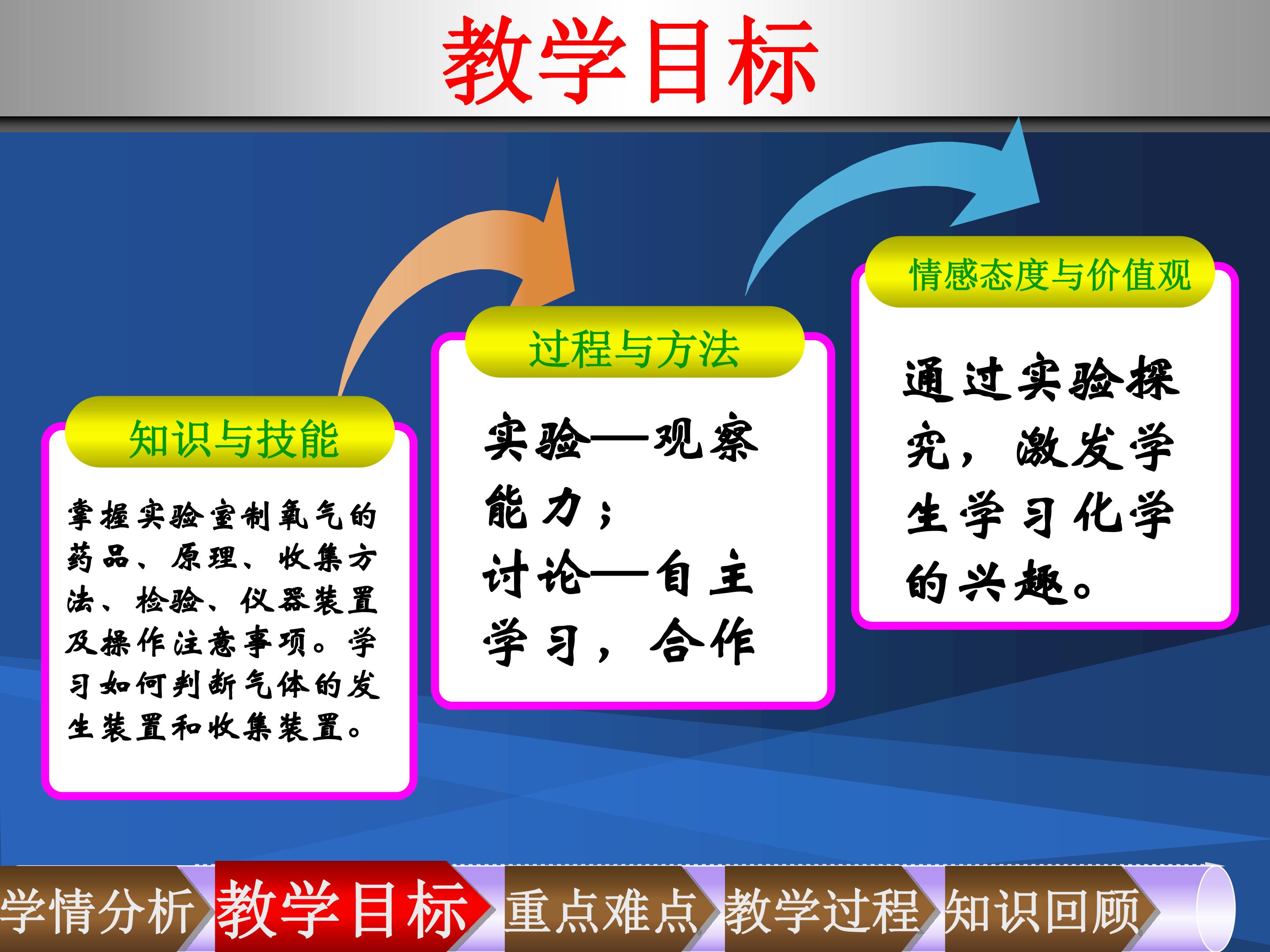 教学目标

知识与技能

掌握实验室制氧气的药品、原理、收集方法、检验、仪器装置及操作注意事项。学习如何判断气体的发生装置和收集装置。

过程与方法

实验—观察能力；
讨论—自主学习，合作

情感态度与价值观

通过实验探究，激发学生学习化学的兴趣。

学情分析 教学目标 重点难点 教学过程 知识回顾